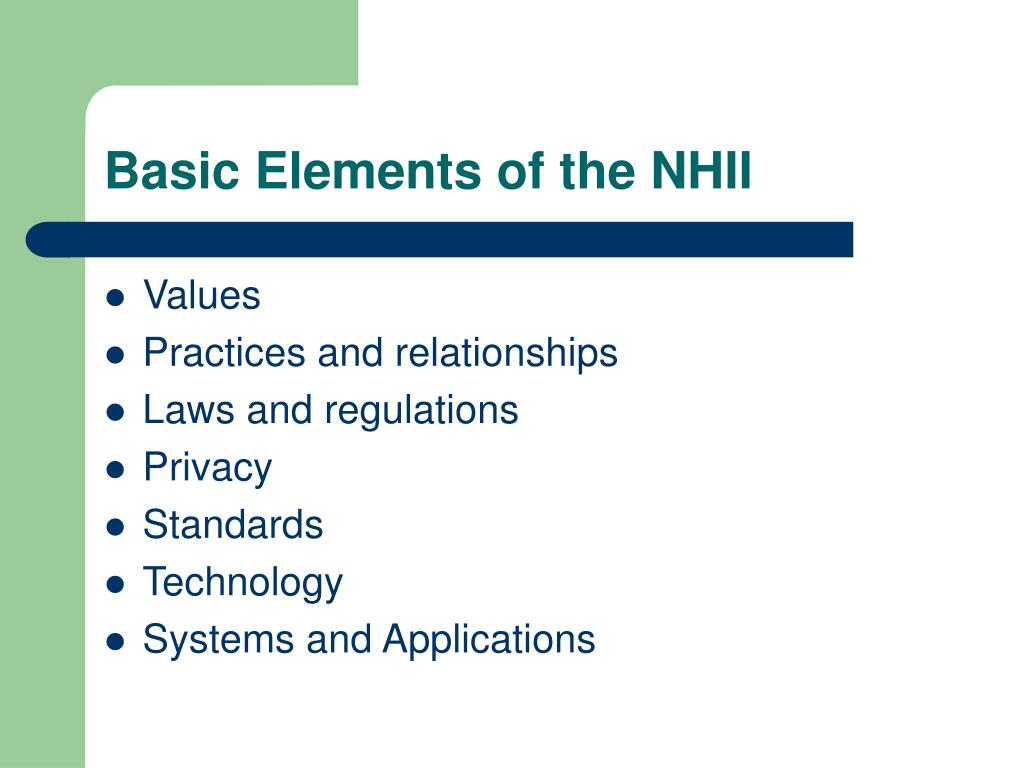 Basic Elements of the NHII

- Values
- Practices and relationships
- Laws and regulations
- Privacy
- Standards
- Technology
- Systems and Applications